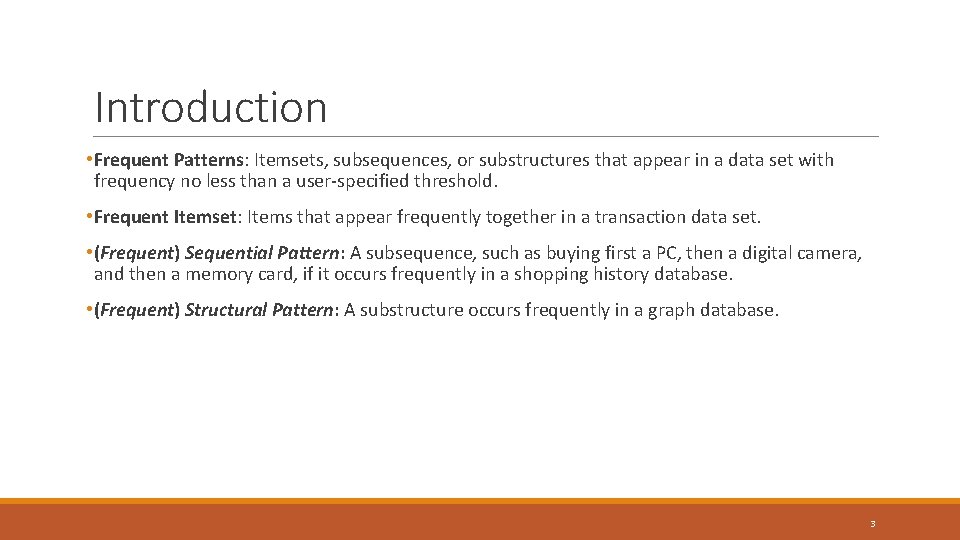 Introduction

•Frequent Patterns: Itemsets, subsequences, or substructures that appear in a data set with frequency no less than a user-specified threshold.

•Frequent Itemset: Items that appear frequently together in a transaction data set.

•(Frequent) Sequential Pattern: A subsequence, such as buying first a PC, then a digital camera, and then a memory card, if it occurs frequently in a shopping history database.

•(Frequent) Structural Pattern: A substructure occurs frequently in a graph database.

3